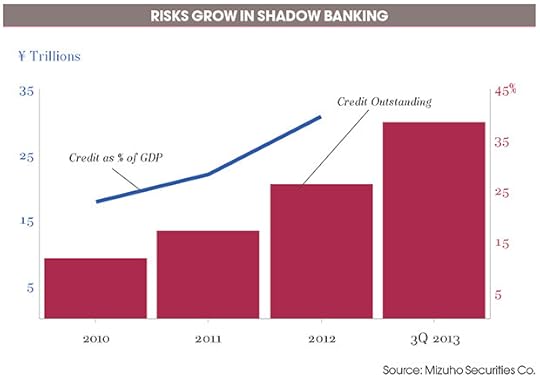 RISKS GROW IN SHADOW BANKING

¥ Trillions

35
25
15
5

45%
35
25
15
5

Credit Outstanding

Credit as % of GDP

2010
2011
2012
3Q 2013

Source: Mizuho Securities Co.